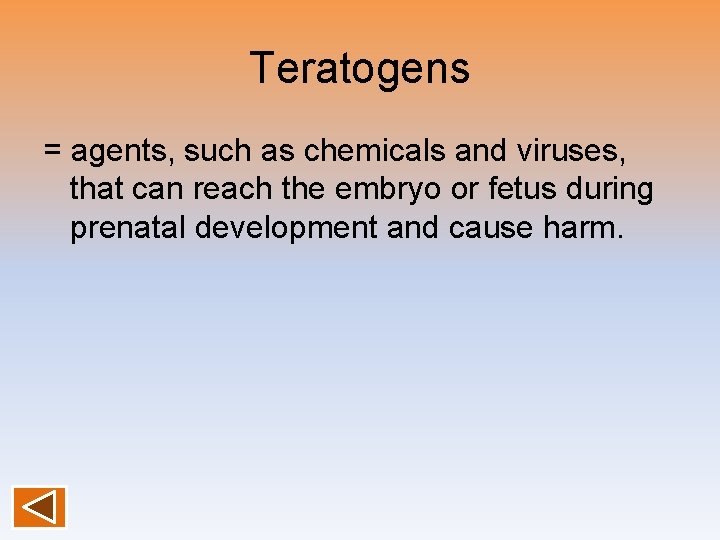 Teratogens

= agents, such as chemicals and viruses, that can reach the embryo or fetus during prenatal development and cause harm.